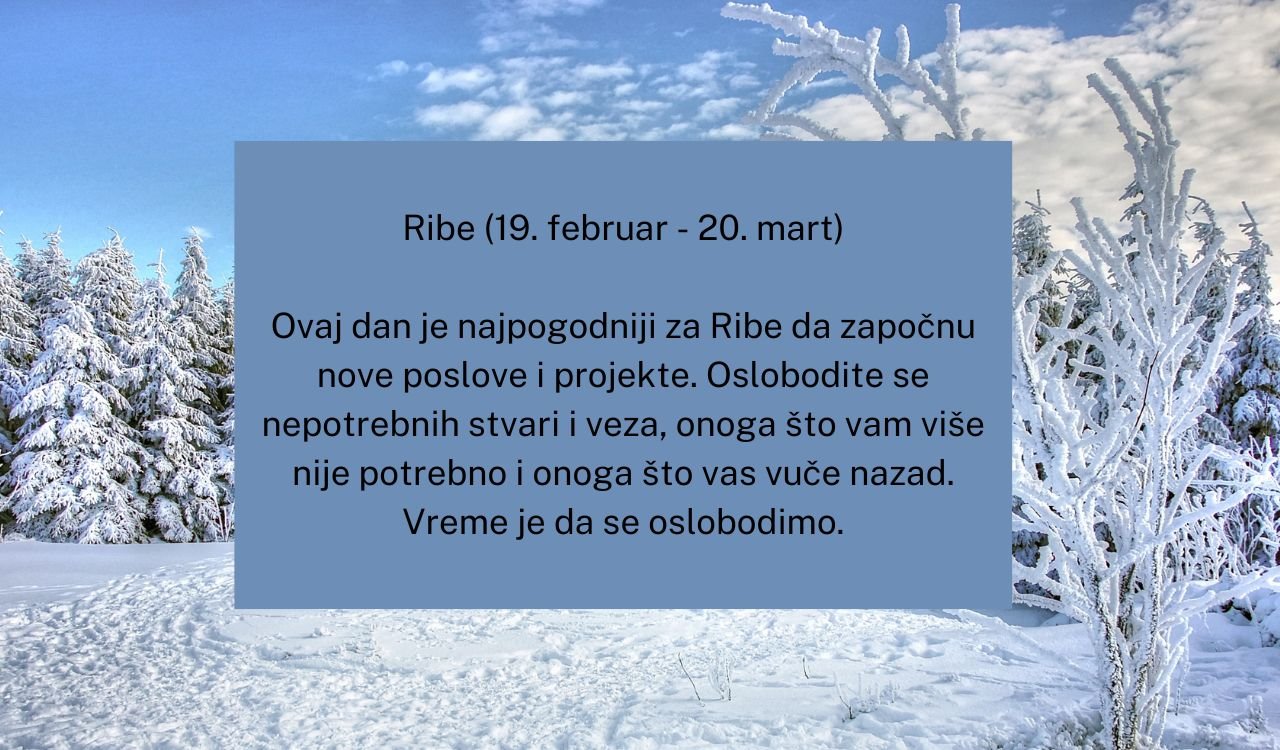 Ribe (19. februar - 20. mart)

Ovaj dan je najpogodniji za Ribe da započnu nove poslove i projekte. Oslobodite se nepotrebnih stvari i veza, onoga što vam više nije potrebno i onoga što vas vuče nazad. Vreme je da se oslobodimo.